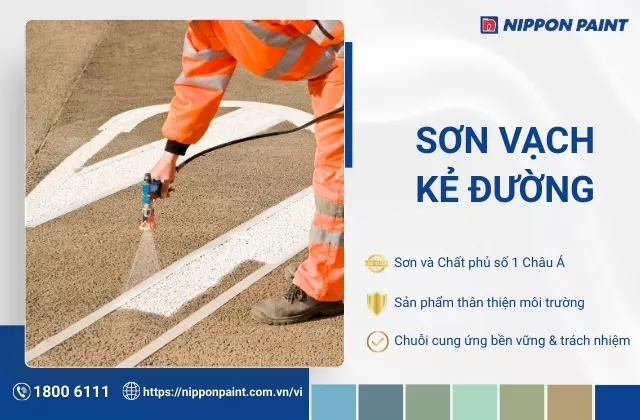 NIPPON PAINT

SƠN VẠCH KẺ ĐƯỜNG

Sơn và Chất phủ số 1 Châu Á

Sản phẩm thân thiện môi trường

Chuỗi cung ứng bền vững & trách nhiệm

1800 6111

https://nipponpaint.com.vn/vi